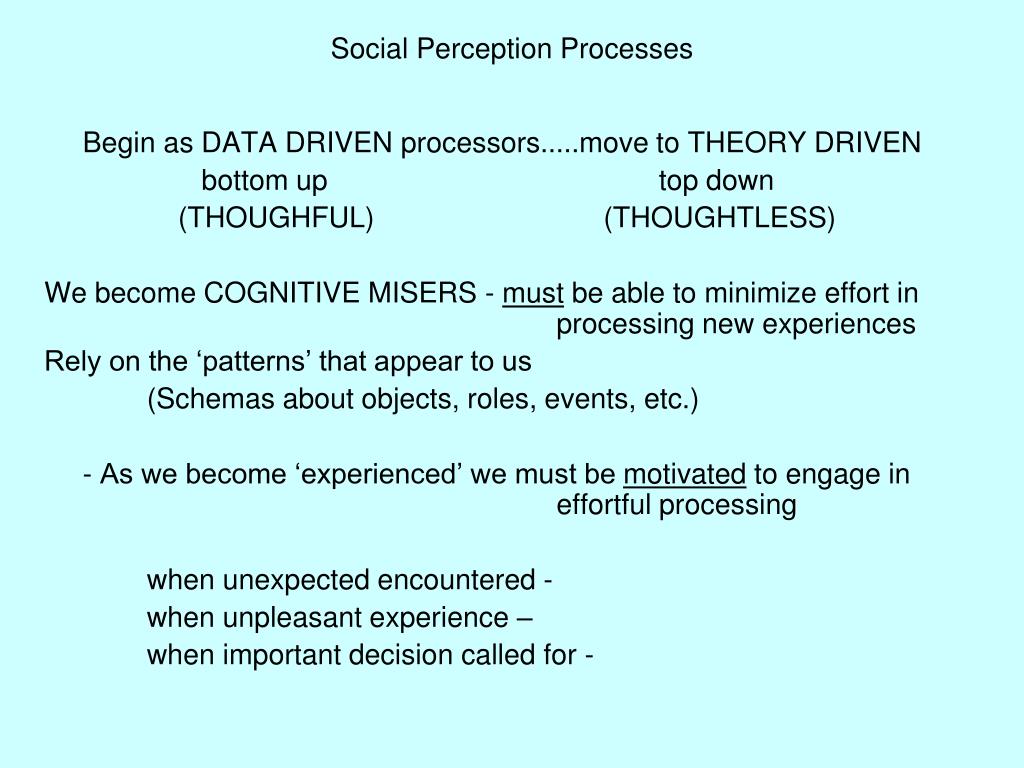 Social Perception Processes

Begin as DATA DRIVEN processors.....move to THEORY DRIVEN
bottom up top down
(THOUGHFUL) (THOUGHTLESS)

We become COGNITIVE MISERS - must be able to minimize effort in processing new experiences
Rely on the ‘patterns’ that appear to us
(Schemas about objects, roles, events, etc.)

- As we become ‘experienced’ we must be motivated to engage in effortful processing

when unexpected encountered -
when unpleasant experience –
when important decision called for -